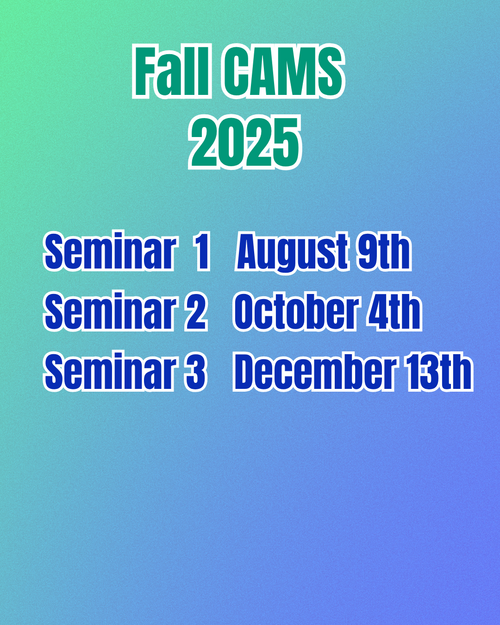 Fall CAMS
2025

Seminar 1 August 9th
Seminar 2 October 4th
Seminar 3 December 13th